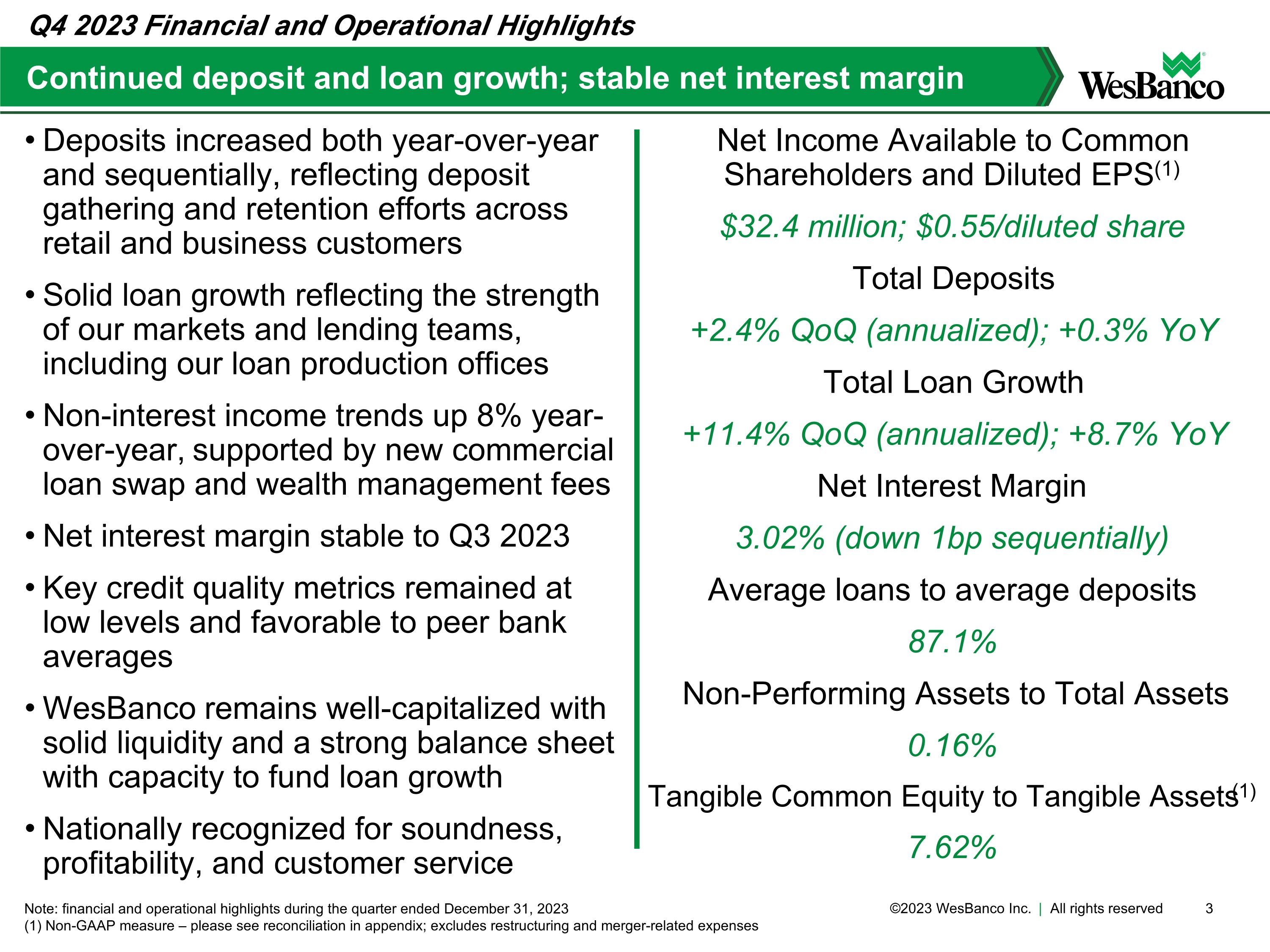 Q4 2023 Financial and Operational Highlights

Continued deposit and loan growth; stable net interest margin

WesBanco

• Deposits increased both year-over-year and sequentially, reflecting deposit gathering and retention efforts across retail and business customers

• Solid loan growth reflecting the strength of our markets and lending teams, including our loan production offices

• Non-interest income trends up 8% year-over-year, supported by new commercial loan swap and wealth management fees

• Net interest margin stable to Q3 2023

• Key credit quality metrics remained at low levels and favorable to peer bank averages

• WesBanco remains well-capitalized with solid liquidity and a strong balance sheet with capacity to fund loan growth

• Nationally recognized for soundness, profitability, and customer service

Net Income Available to Common Shareholders and Diluted EPS$^{(1)}$

$32.4 million; $0.55/diluted share

Total Deposits

+2.4% QoQ (annualized); +0.3% YoY

Total Loan Growth

+11.4% QoQ (annualized); +8.7% YoY

Net Interest Margin

3.02% (down 1bp sequentially)

Average loans to average deposits

87.1%

Non-Performing Assets to Total Assets

0.16%

Tangible Common Equity to Tangible Assets$^{(1)}$

7.62%

Note: financial and operational highlights during the quarter ended December 31, 2023
(1) Non-GAAP measure – please see reconciliation in appendix; excludes restructuring and merger-related expenses

©2023 WesBanco Inc. | All rights reserved 3